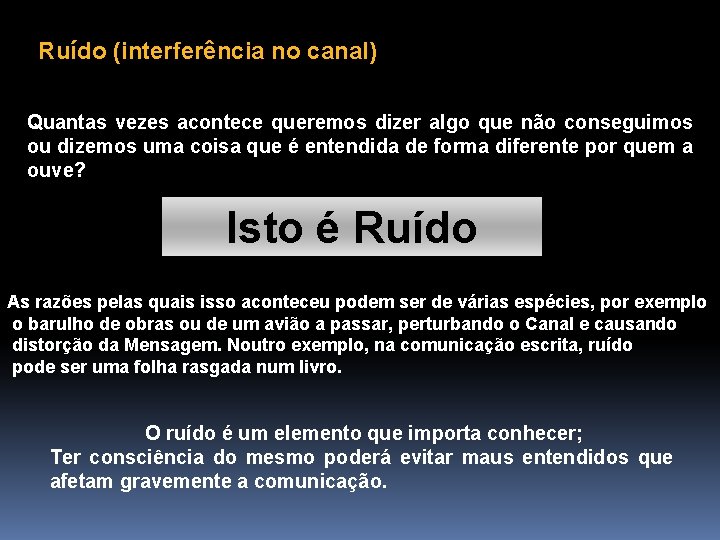 Ruído (interferência no canal)

Quantas vezes acontece queremos dizer algo que não conseguimos ou dizemos uma coisa que é entendida de forma diferente por quem a ouve?

Isto é Ruído

As razões pelas quais isso aconteceu podem ser de várias espécies, por exemplo o barulho de obras ou de um avião a passar, perturbando o Canal e causando distorção da Mensagem. Noutro exemplo, na comunicação escrita, ruído pode ser uma folha rasgada num livro.

O ruído é um elemento que importa conhecer;
Ter consciência do mesmo poderá evitar maus entendidos que afetam gravemente a comunicação.